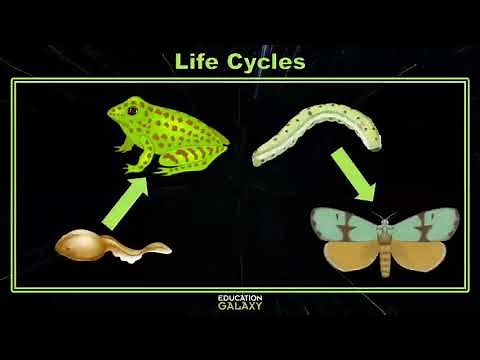 Life Cycles

EDUCATION
GALAXY